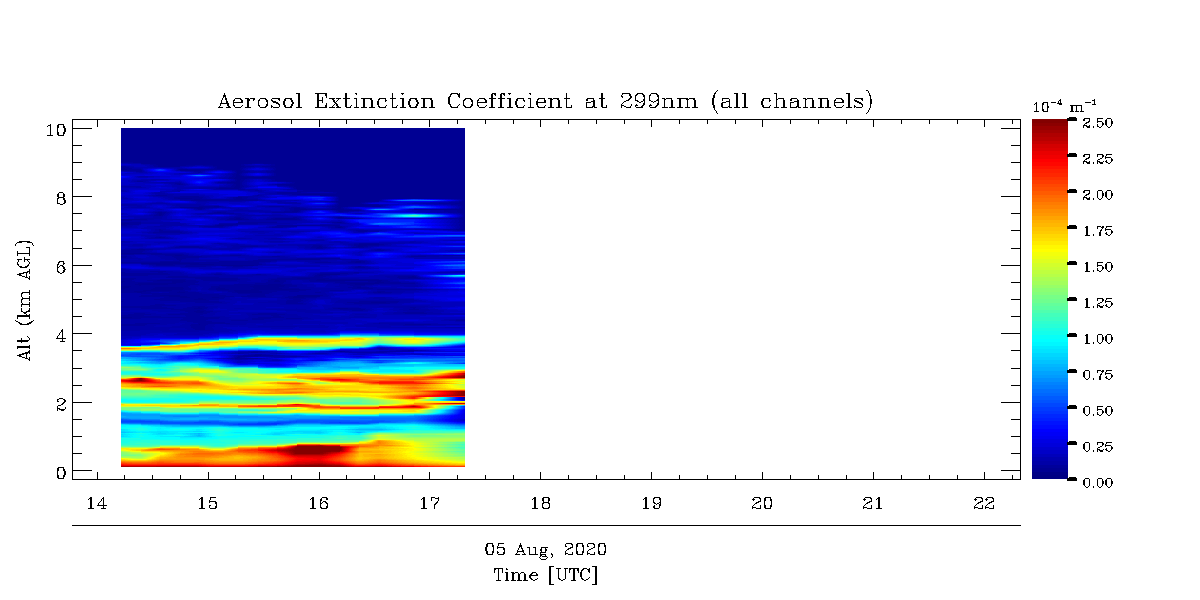 Aerosol Extinction Coefficient at 299nm (all channels)

Alt (km AGL)

10
8
6
4
2
0

14 15 16 17 18 19 20 21 22

05 Aug, 2020
Time [UTC]

$10^{-4}$ $m^{-1}$
2.50
2.25
2.00
1.75
1.50
1.25
1.00
0.75
0.50
0.25
0.00